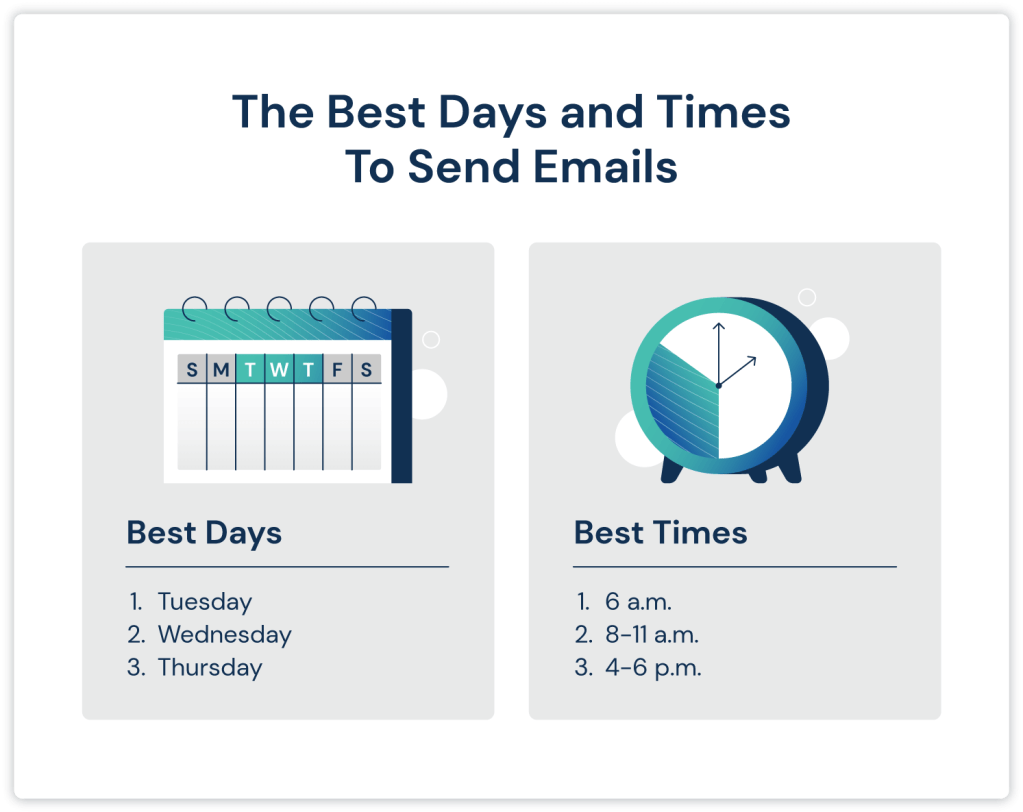 The Best Days and Times To Send Emails

S M T W T F S

Best Days

1. Tuesday
2. Wednesday
3. Thursday

Best Times

1. 6 a.m.
2. 8–11 a.m.
3. 4–6 p.m.